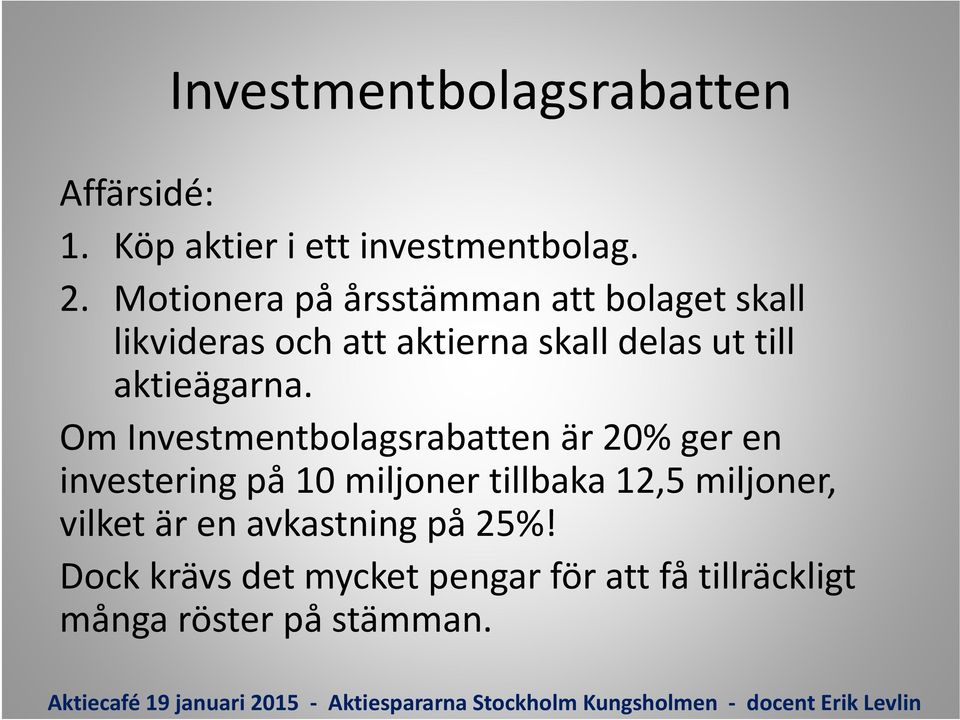 Investmentbolagsrabatten

Affärsidé:

1. Köp aktier i ett investmentbolag.
2. Motionera på årsstämman att bolaget skall likvideras och att aktierna skall delas ut till aktieägarna.

Om Investmentbolagsrabatten är 20% ger en investering på 10 miljoner tillbaka 12,5 miljoner, vilket är en avkastning på 25%!

Dock krävs det mycket pengar för att få tillräckligt många röster på stämman.

Aktiecafé 19 januari 2015 - Aktiespararna Stockholm Kungsholmen - docent Erik Levlin